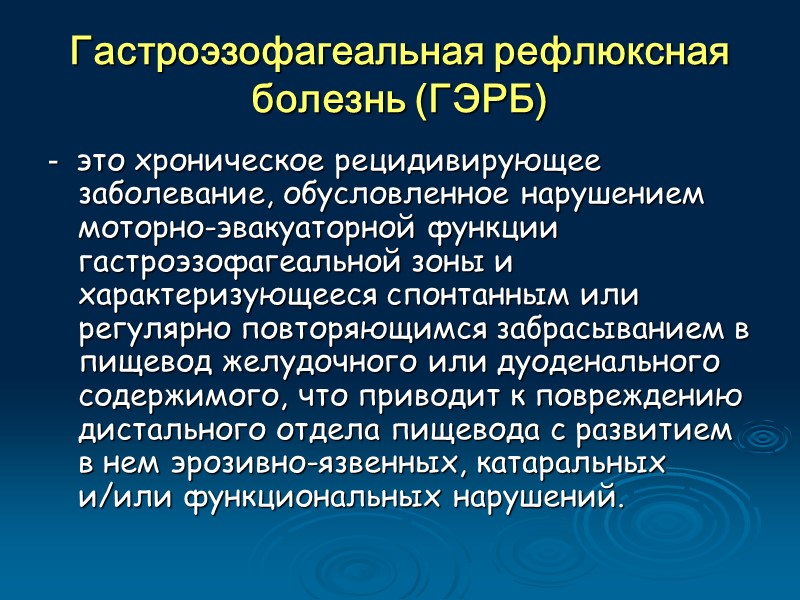 Гастроэзофагеальная рефлюксная болезнь (ГЭРБ)

- это хроническое рецидивирующее заболевание, обусловленное нарушением моторно-эвакуаторной функции гастроэзофагеальной зоны и характеризующееся спонтанным или регулярно повторяющимся забрасыванием в пищевод желудочного или дуоденального содержимого, что приводит к повреждению дистального отдела пищевода с развитием в нем эрозивно-язвенных, катаральных и/или функциональных нарушений.